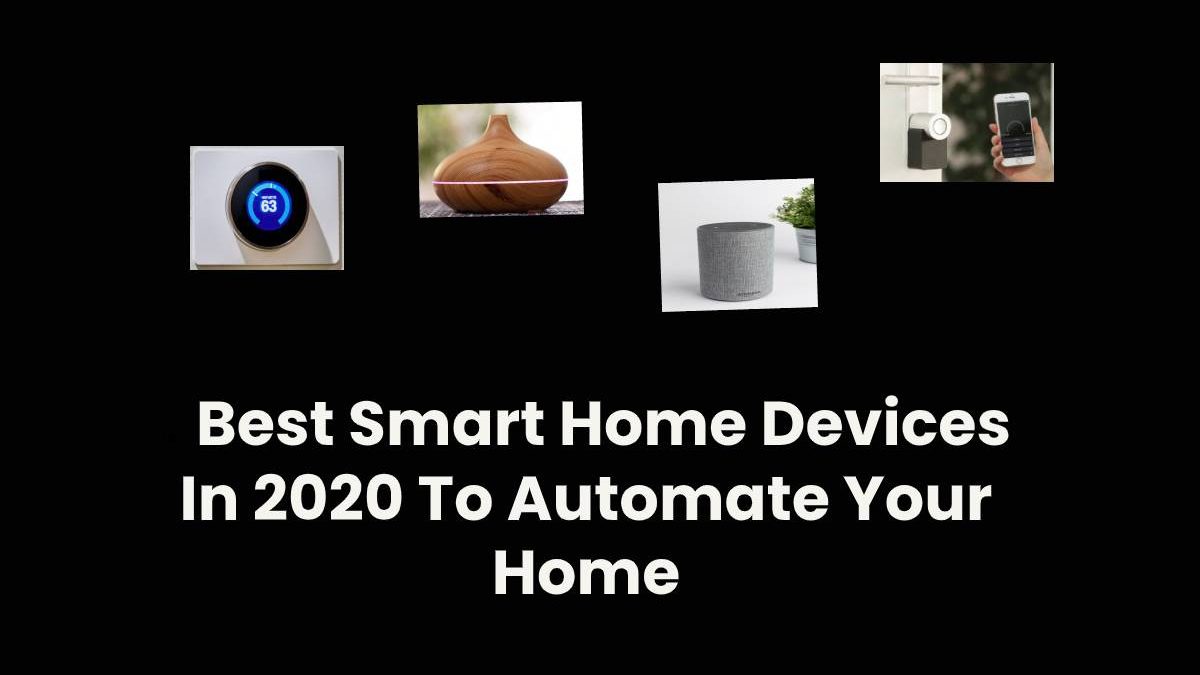 63

Best Smart Home Devices In 2020 To Automate Your Home